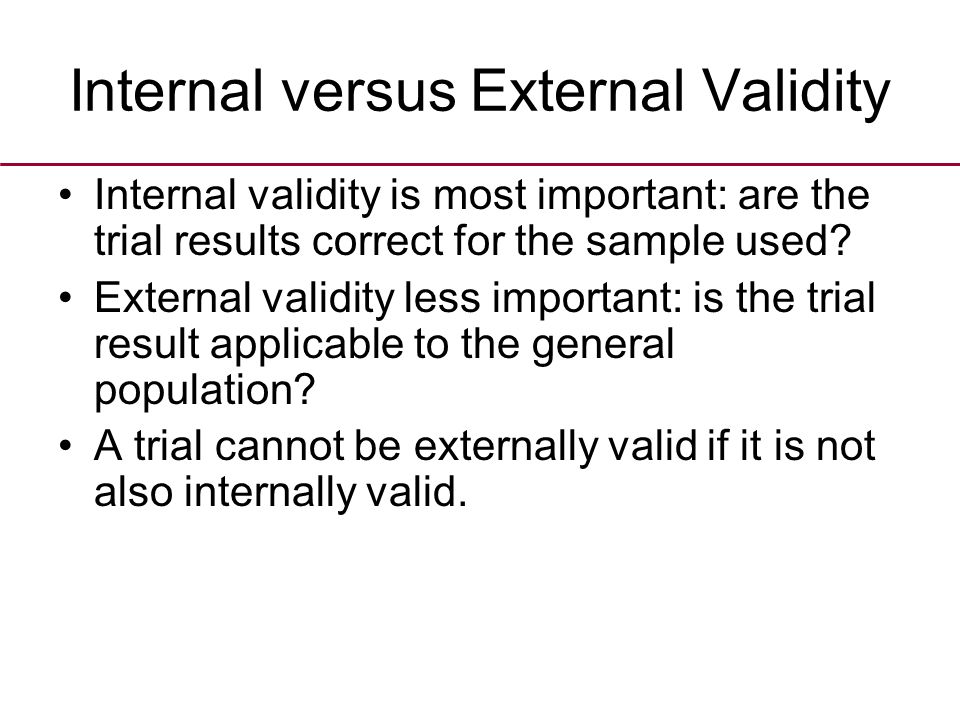 Internal versus External Validity

• Internal validity is most important: are the trial results correct for the sample used?

• External validity less important: is the trial result applicable to the general population?

• A trial cannot be externally valid if it is not also internally valid.